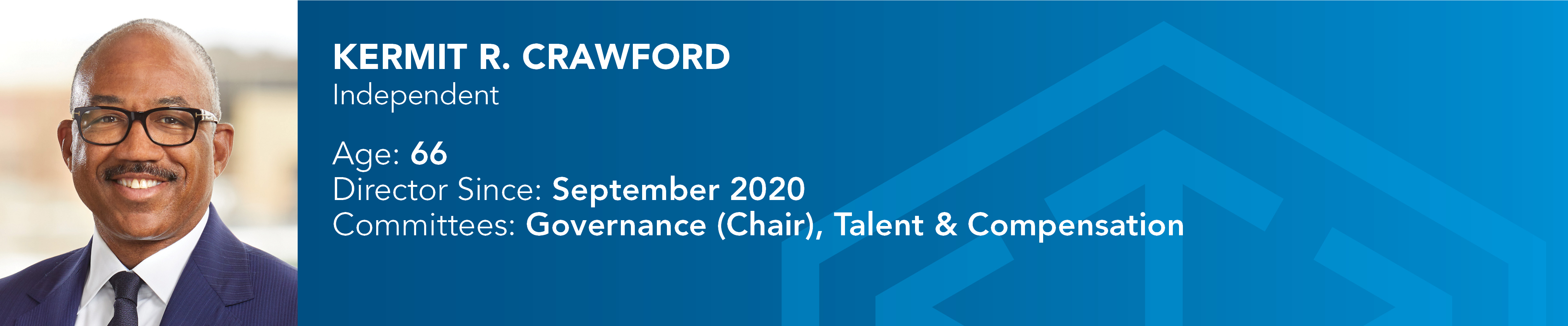 KERMIT R. CRAWFORD
Independent

Age: 66
Director Since: September 2020
Committees: Governance (Chair), Talent & Compensation